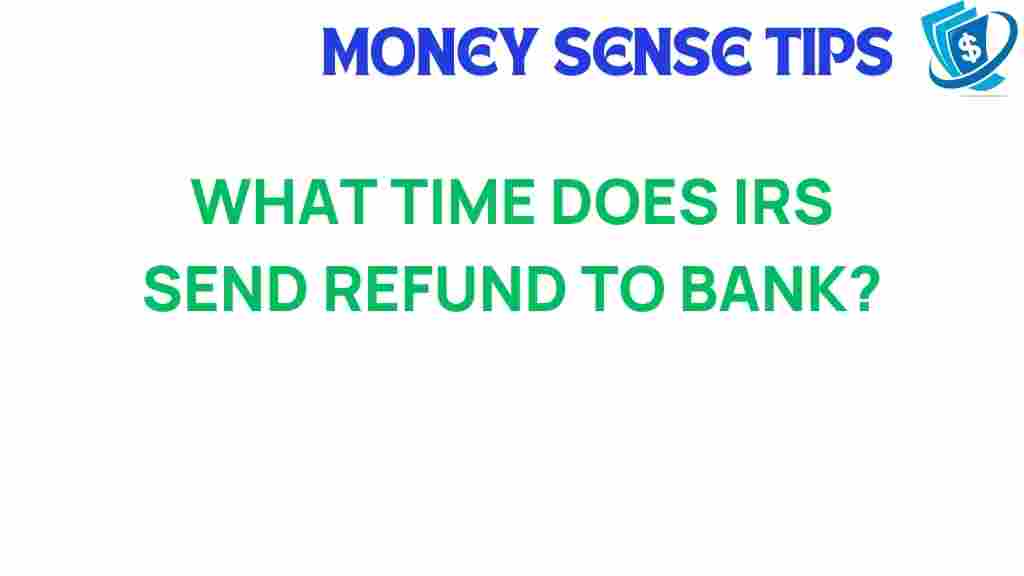 MONEY SENSE TIPS

$

WHAT TIME DOES IRS SEND REFUND TO BANK?